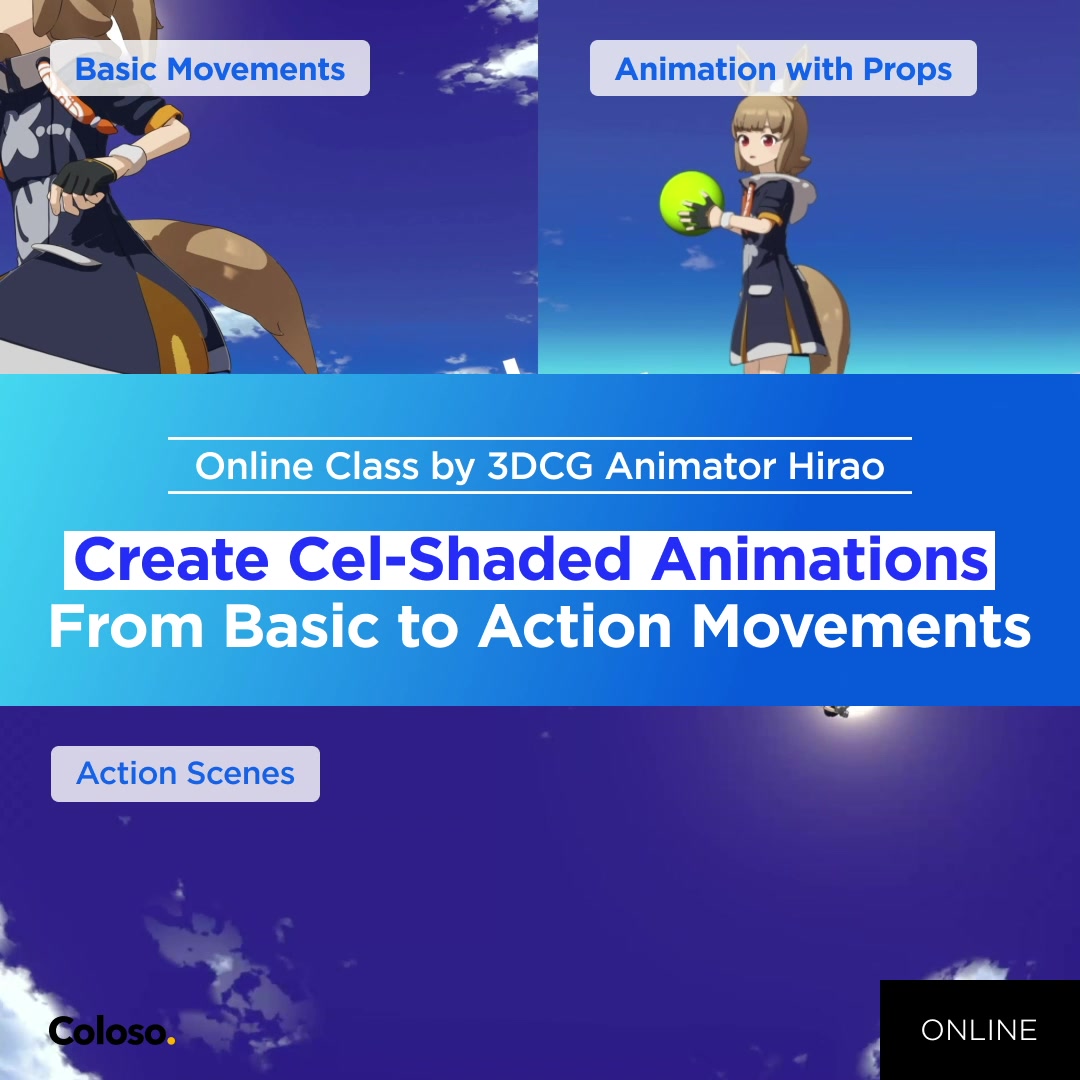 Basic Movements

Animation with Props

Online Class by 3DCG Animator Hirao

Create Cel-Shaded Animations
From Basic to Action Movements

Action Scenes

Coloso.

ONLINE